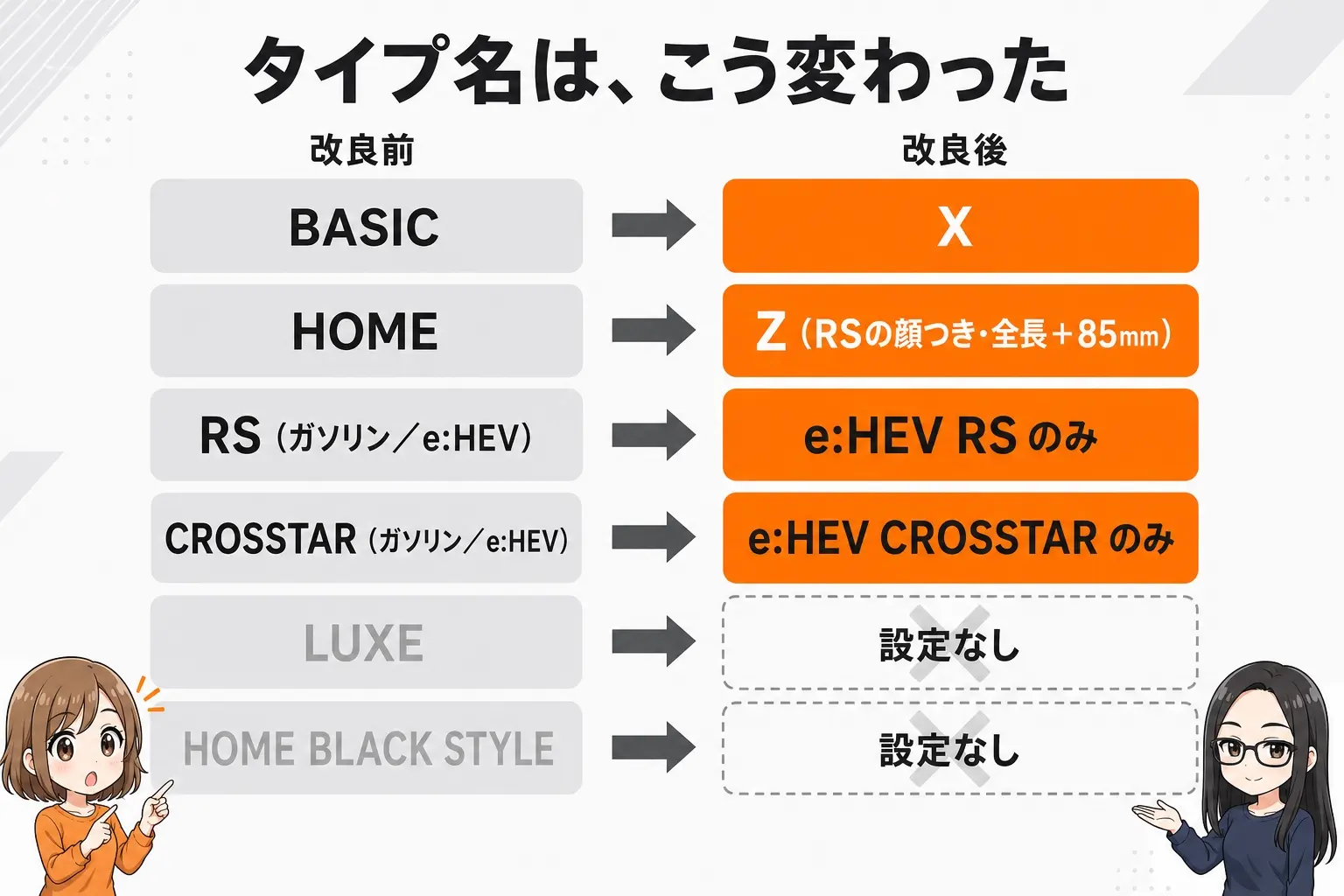 タイプ名は、こう変わった

| 改良前 | | 改良後 |
|---|---|---|
| BASIC | → | X |
| HOME | → | Z（RSの顔つき・全長＋85㎜） |
| RS（ガソリン／e:HEV） | → | e:HEV RS のみ |
| CROSSTAR（ガソリン／e:HEV） | → | e:HEV CROSSTAR のみ |
| LUXE | → | 設定なし |
| HOME BLACK STYLE | → | 設定なし |